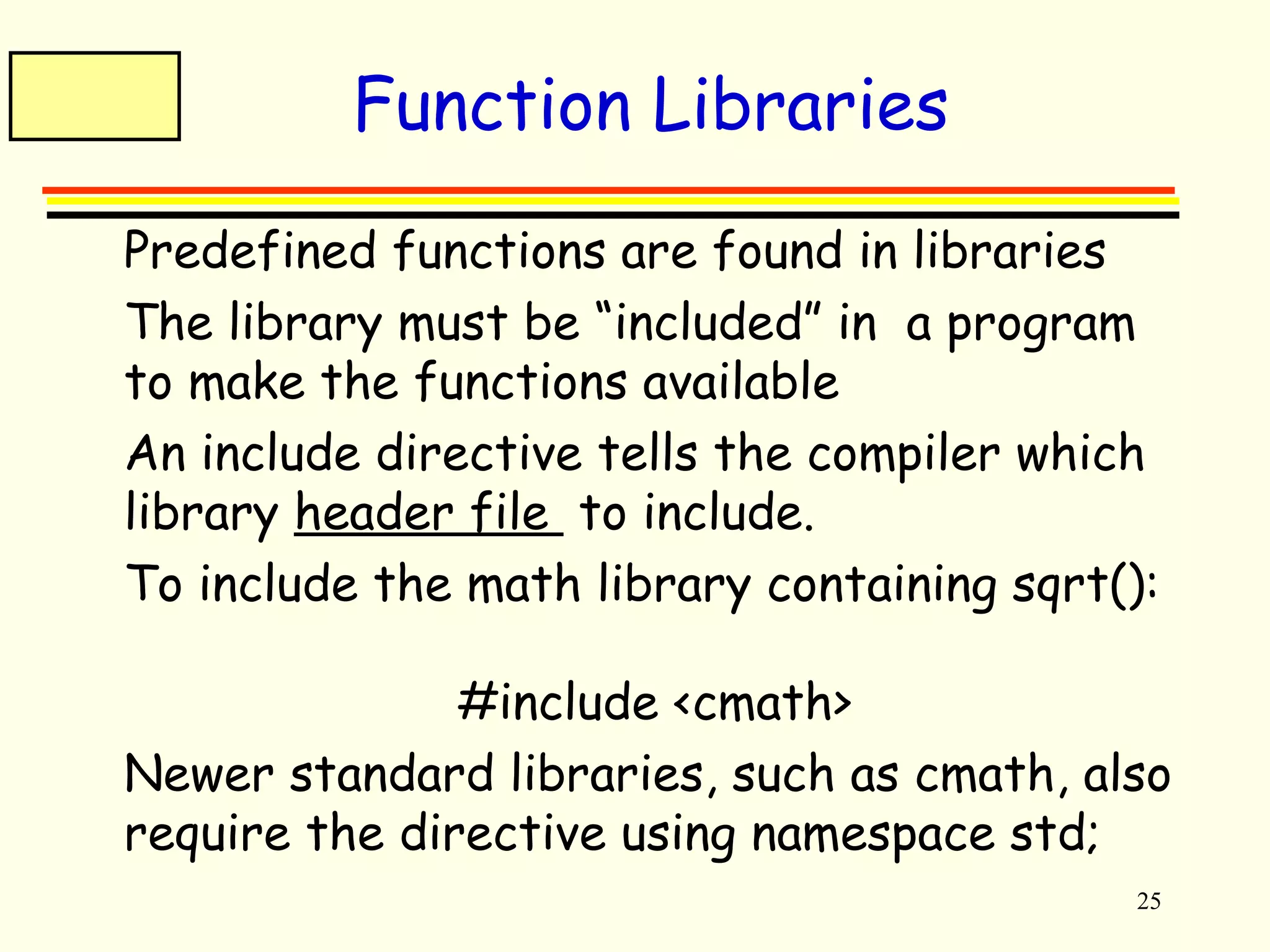 Function Libraries

Predefined functions are found in libraries

The library must be “included” in a program to make the functions available

An include directive tells the compiler which library header file to include.

To include the math library containing sqrt():

#include <cmath>

Newer standard libraries, such as cmath, also require the directive using namespace std;

25